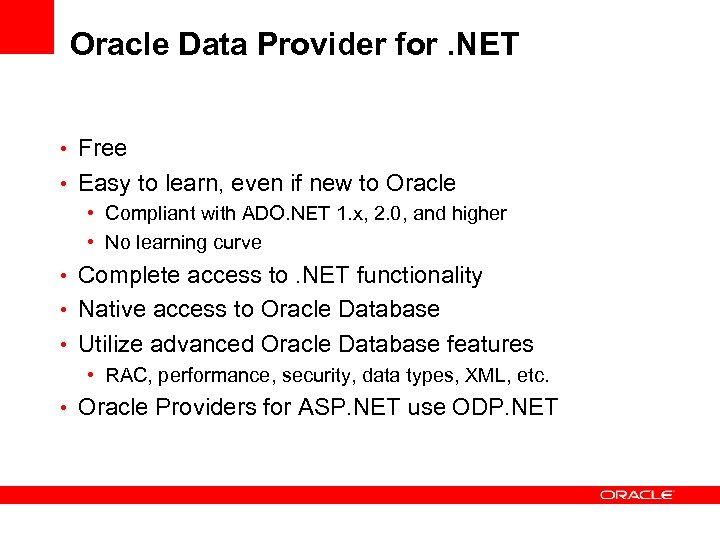 Oracle Data Provider for .NET

• Free
• Easy to learn, even if new to Oracle
  • Compliant with ADO.NET 1.x, 2.0, and higher
  • No learning curve
• Complete access to .NET functionality
• Native access to Oracle Database
• Utilize advanced Oracle Database features
  • RAC, performance, security, data types, XML, etc.
• Oracle Providers for ASP.NET use ODP.NET

ORACLE